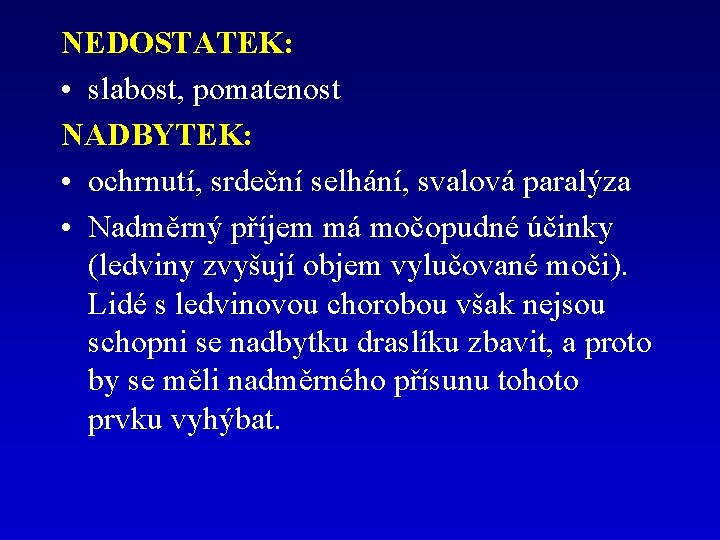 NEDOSTATEK:

• slabost, pomatenost

NADBYTEK:

• ochrnutí, srdeční selhání, svalová paralýza

• Nadměrný příjem má močopudné účinky (ledviny zvyšují objem vylučované moči). Lidé s ledvinovou chorobou však nejsou schopni se nadbytku draslíku zbavit, a proto by se měli nadměrného přísunu tohoto prvku vyhýbat.